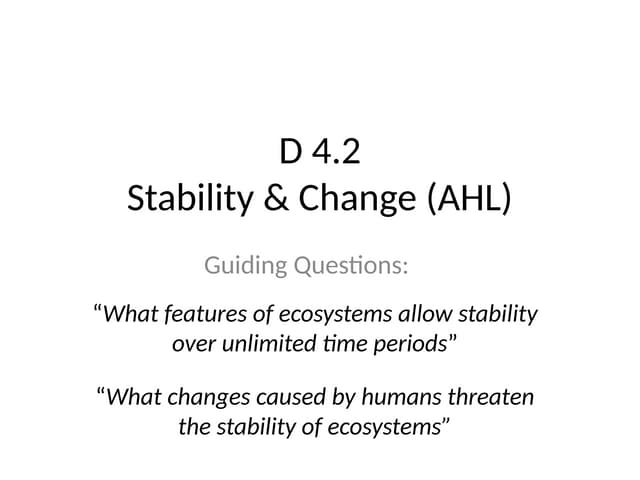 D 4.2
Stability & Change (AHL)

Guiding Questions:

“What features of ecosystems allow stability over unlimited time periods”

“What changes caused by humans threaten the stability of ecosystems”